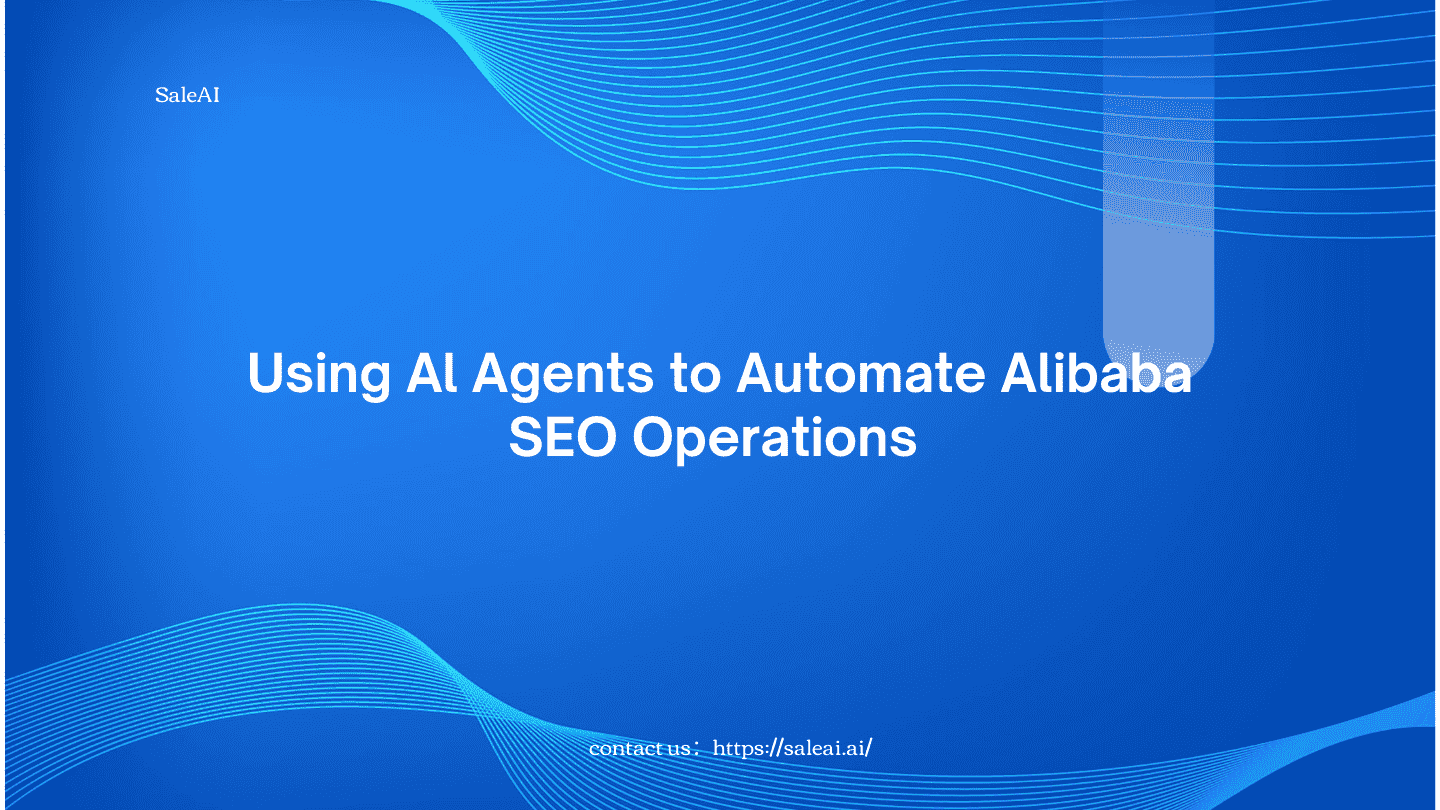 SaleAI

Using AI Agents to Automate Alibaba SEO Operations

contact us：https://saleai.ai/